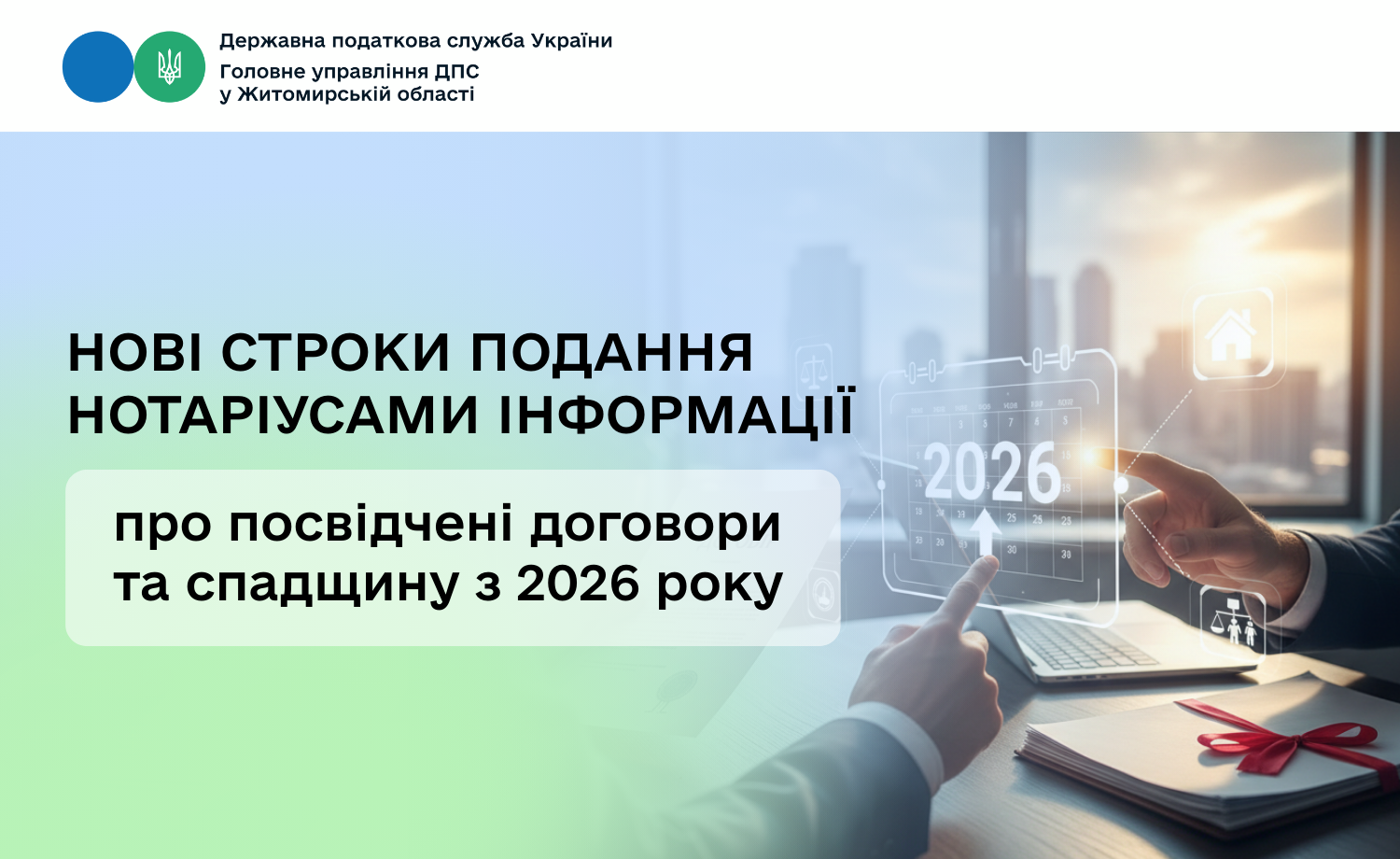 Державна податкова служба України
Головне управління ДПС
у Житомирській області

НОВІ СТРОКИ ПОДАННЯ НОТАРІУСАМИ ІНФОРМАЦІЇ

про посвідчені договори та спадщину з 2026 року

2026